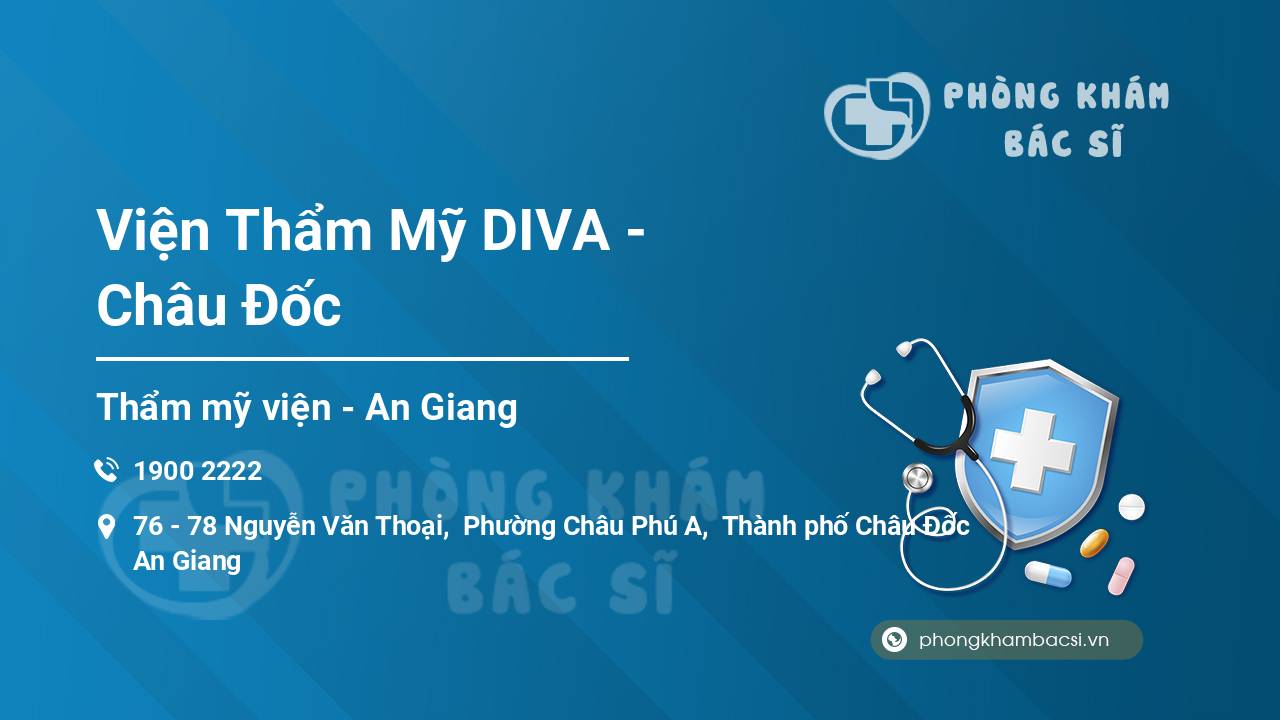 PHÒNG KHÁM BÁC SĨ

Viện Thẩm Mỹ DIVA - Châu Đốc

Thẩm mỹ viện - An Giang

1900 2222

76 - 78 Nguyễn Văn Thoại, Phường Châu Phú A, Thành phố Châu Đốc An Giang

PHÒNG KHÁM BÁC SĨ

phongkhambacsi.vn